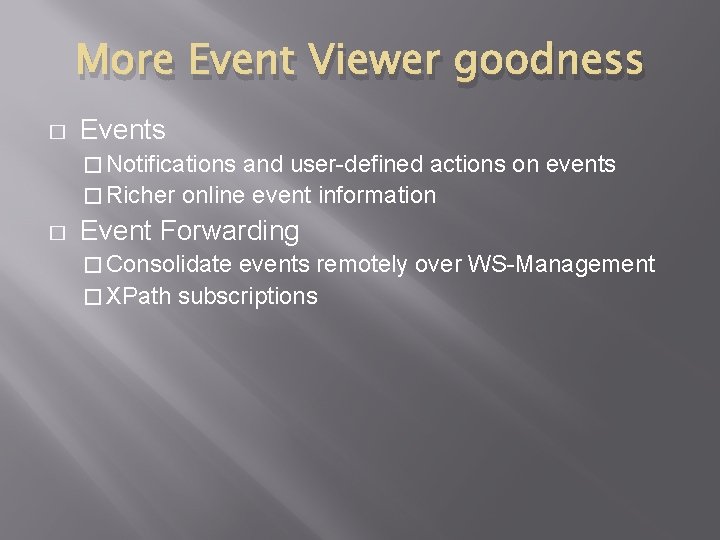 More Event Viewer goodness

□ Events
□ Notifications and user-defined actions on events
□ Richer online event information
□ Event Forwarding
□ Consolidate events remotely over WS-Management
□ XPath subscriptions